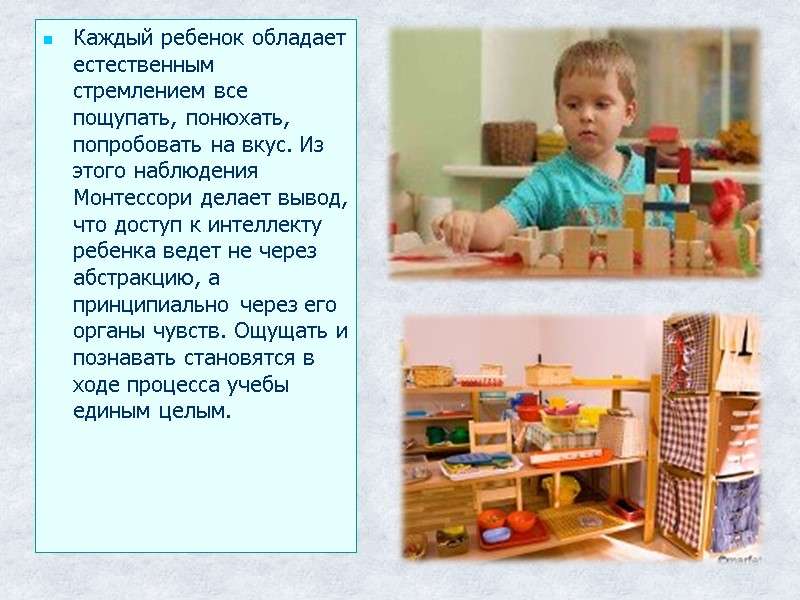 Каждый ребенок обладает естественным стремлением все пощупать, понюхать, попробовать на вкус. Из этого наблюдения Монтессори делает вывод, что доступ к интеллекту ребенка ведет не через абстракцию, а принципиально через его органы чувств. Ощущать и познавать становятся в ходе процесса учебы единым целым.

©marfet